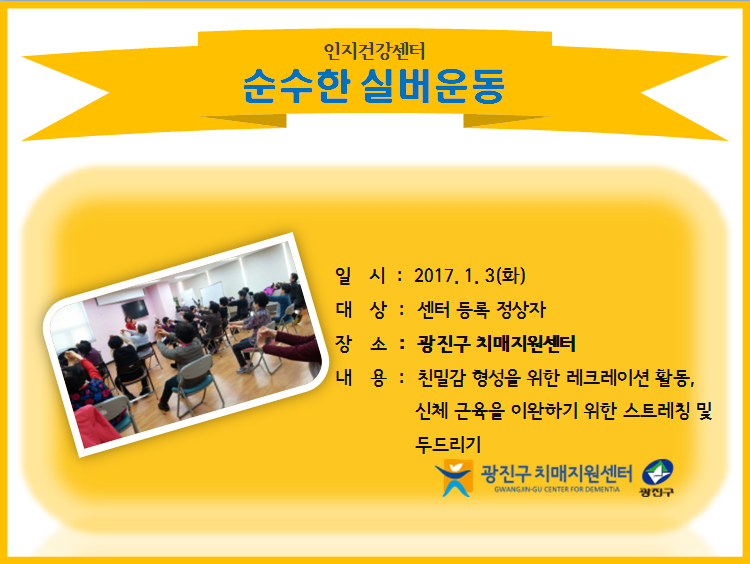 인지건강센터
순수한 실버운동

일 시 : 2017. 1. 3(화)
대 상 : 센터 등록 정상자
장 소 : 광진구 치매지원센터
내 용 : 친밀감 형성을 위한 레크레이션 활동, 신체 근육을 이완하기 위한 스트레칭 및 두드리기

광진구 치매지원센터
GWANGJIN-GU CENTER FOR DEMENTIA
광진구